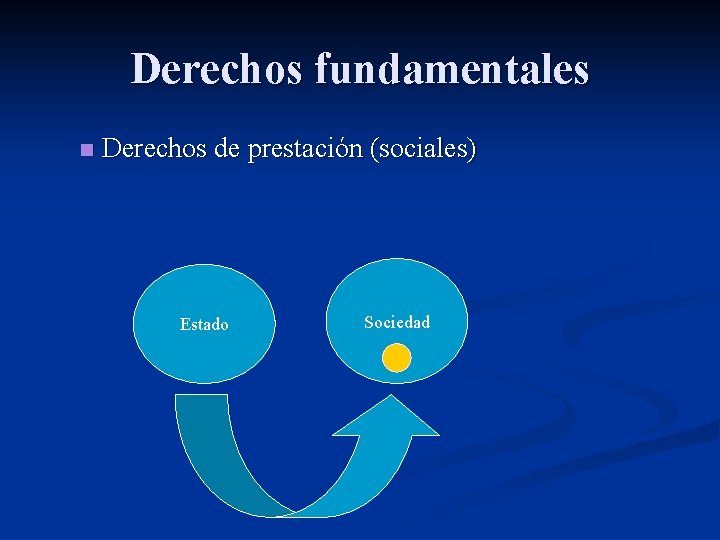 Derechos fundamentales

Derechos de prestación (sociales)

Estado

Sociedad